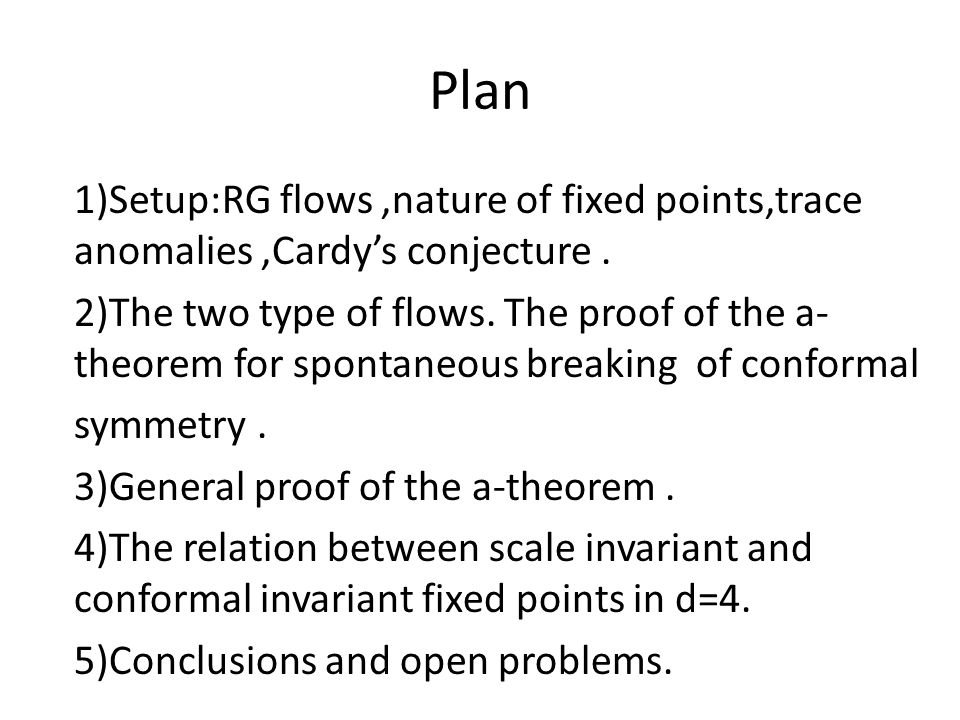 Plan

1)Setup:RG flows ,nature of fixed points,trace anomalies ,Cardy's conjecture .

2)The two type of flows. The proof of the a-theorem for spontaneous breaking of conformal symmetry .

3)General proof of the a-theorem .

4)The relation between scale invariant and conformal invariant fixed points in d=4.

5)Conclusions and open problems.